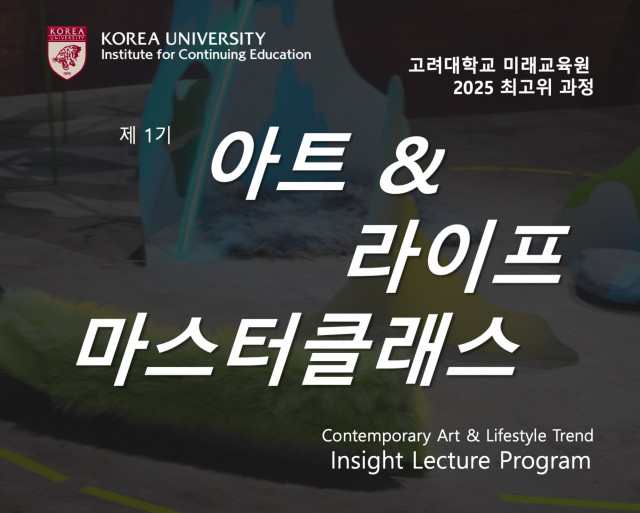 KOREA UNIVERSITY
KOREA UNIVERSITY
Institute for Continuing Education

고려대학교 미래교육원
2025 최고위 과정

제 1기
아트 &
라이프
마스터클래스

Contemporary Art & Lifestyle Trend
Insight Lecture Program